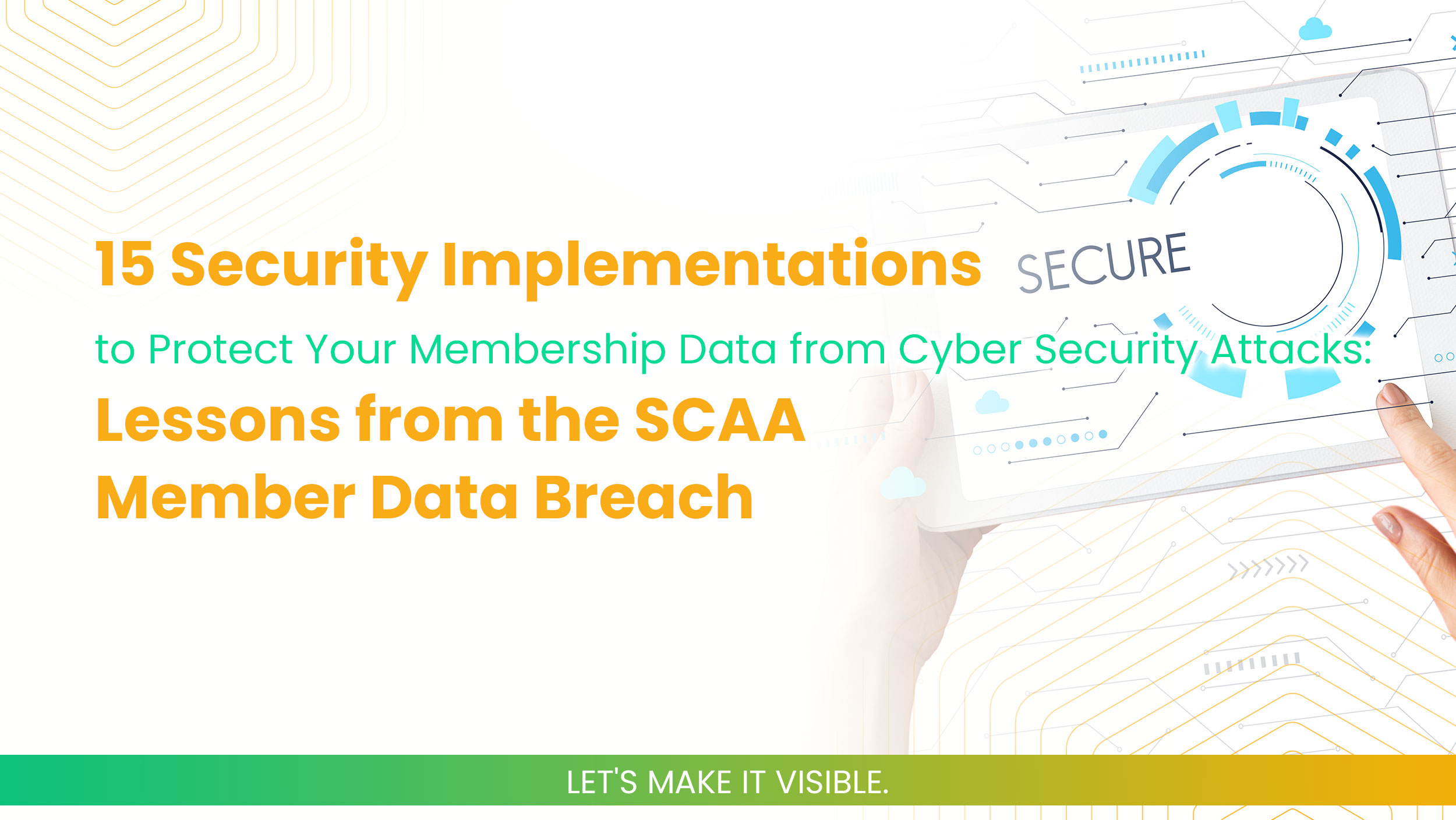 15 Security Implementations

SECURE

to Protect Your Membership Data from Cyber Security Attacks:

Lessons from the SCAA Member Data Breach

LET'S MAKE IT VISIBLE.